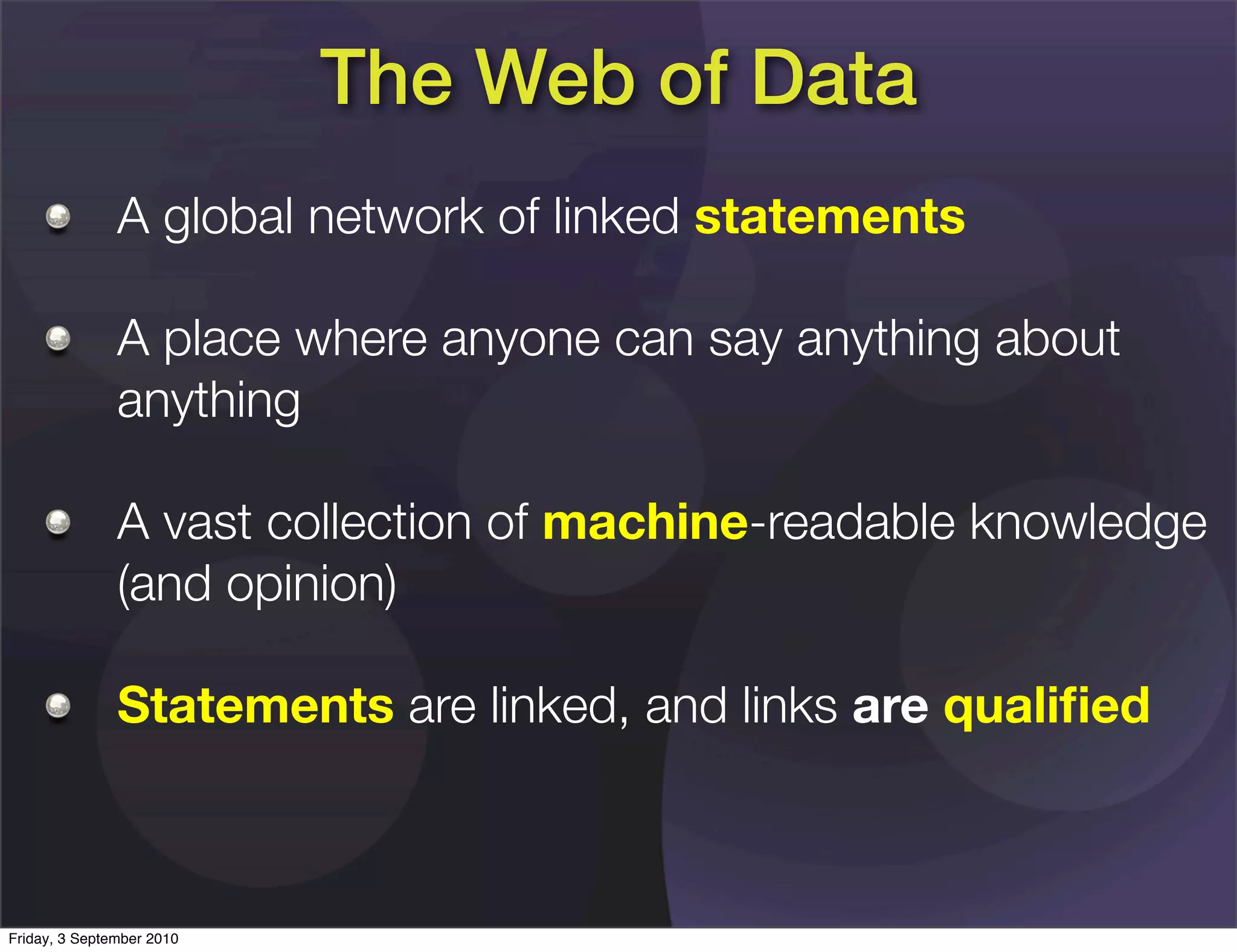 The Web of Data

A global network of linked statements

A place where anyone can say anything about anything

A vast collection of machine-readable knowledge (and opinion)

Statements are linked, and links are qualified

Friday, 3 September 2010